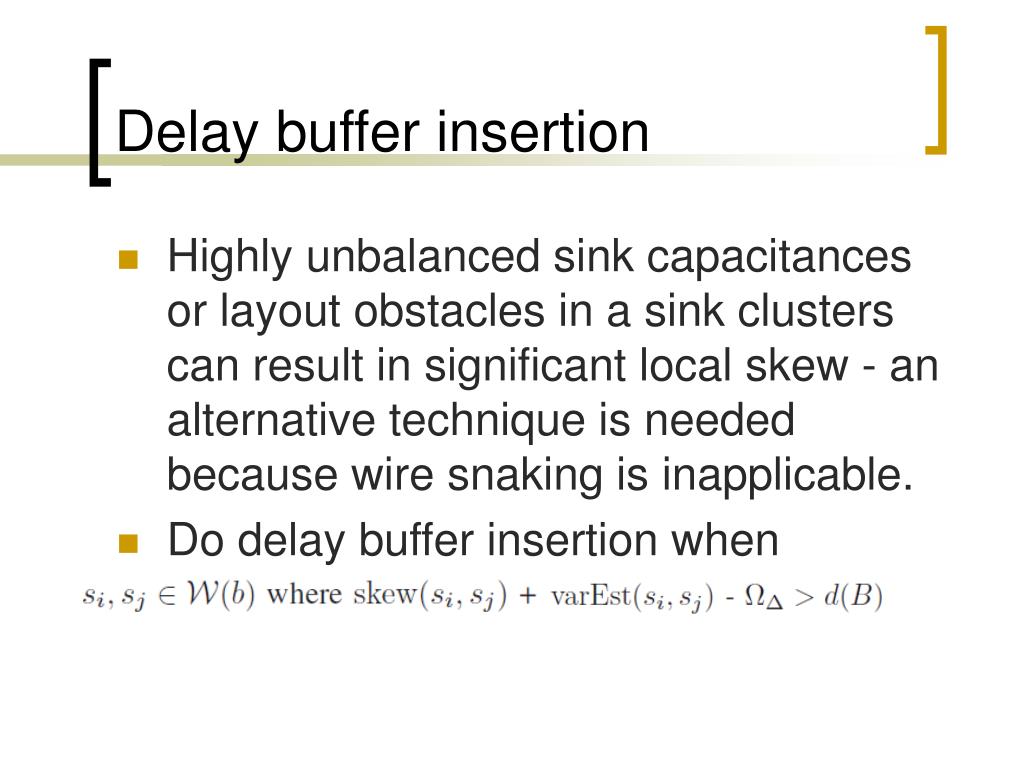 Delay buffer insertion

Highly unbalanced sink capacitances or layout obstacles in a sink clusters can result in significant local skew - an alternative technique is needed because wire snaking is inapplicable.

Do delay buffer insertion when

$s_i, s_j \in \mathcal{W}(b)$ where $\text{skew}(s_i, s_j) + \text{varEst}(s_i, s_j) - \Omega_\Delta > d(B)$